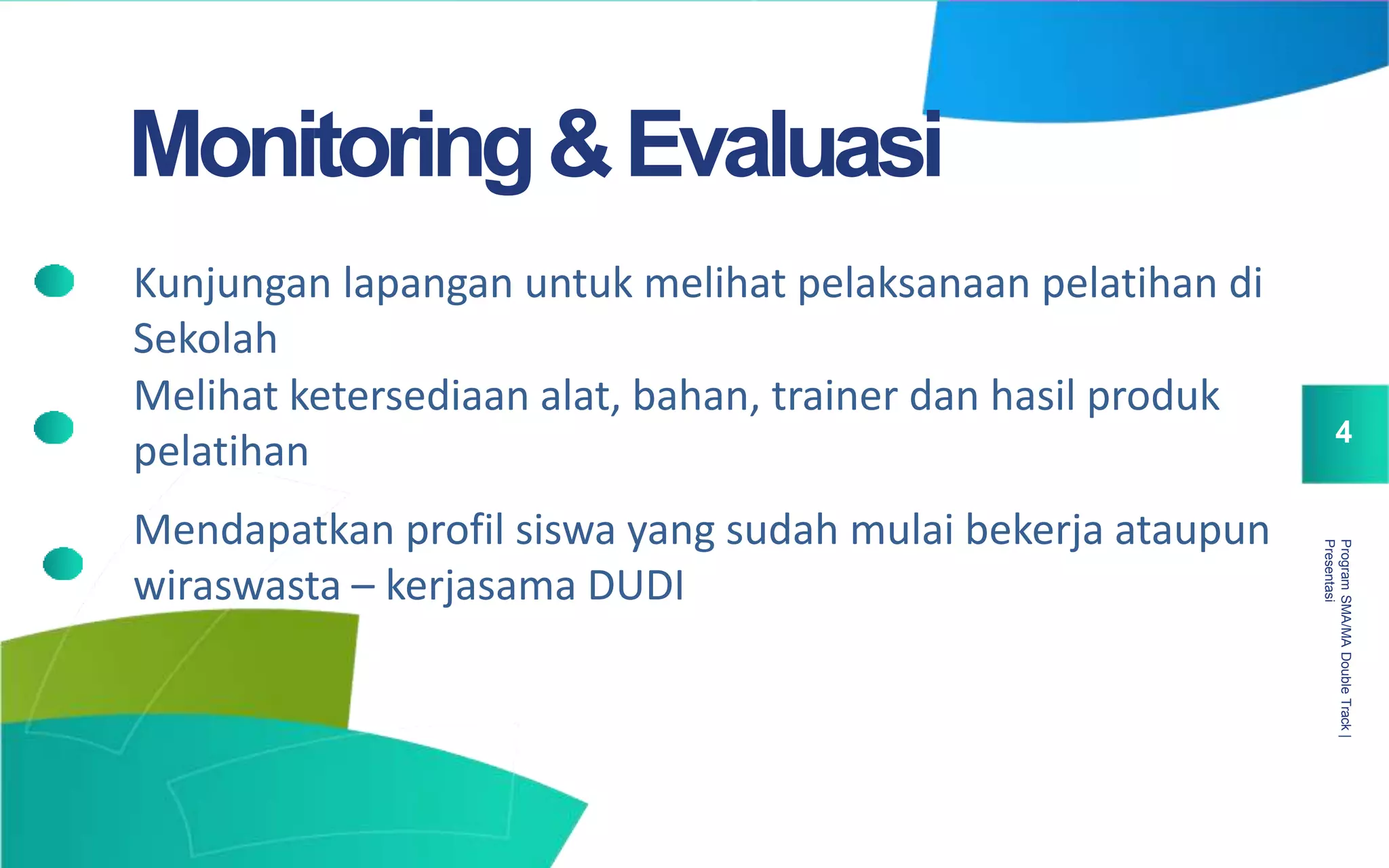 Monitoring & Evaluasi

Kunjungan lapangan untuk melihat pelaksanaan pelatihan di Sekolah

Melihat ketersediaan alat, bahan, trainer dan hasil produk pelatihan

Mendapatkan profil siswa yang sudah mulai bekerja ataupun wiraswasta – kerjasama DUDI

4

Program SMA/MA Double Track | Presentasi